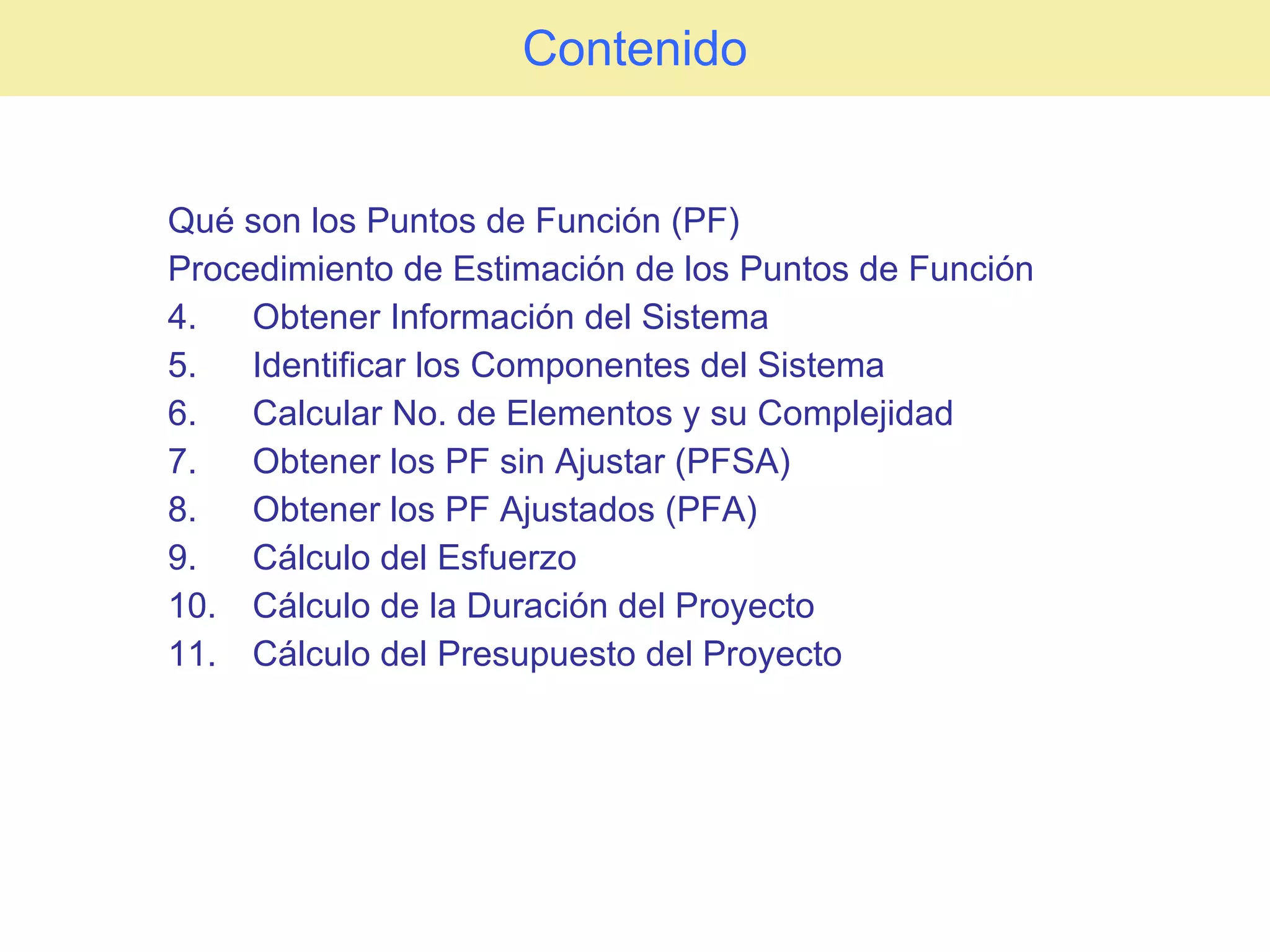 Contenido

Qué son los Puntos de Función (PF)

Procedimiento de Estimación de los Puntos de Función

4. Obtener Información del Sistema
5. Identificar los Componentes del Sistema
6. Calcular No. de Elementos y su Complejidad
7. Obtener los PF sin Ajustar (PFSA)
8. Obtener los PF Ajustados (PFA)
9. Cálculo del Esfuerzo
10. Cálculo de la Duración del Proyecto
11. Cálculo del Presupuesto del Proyecto